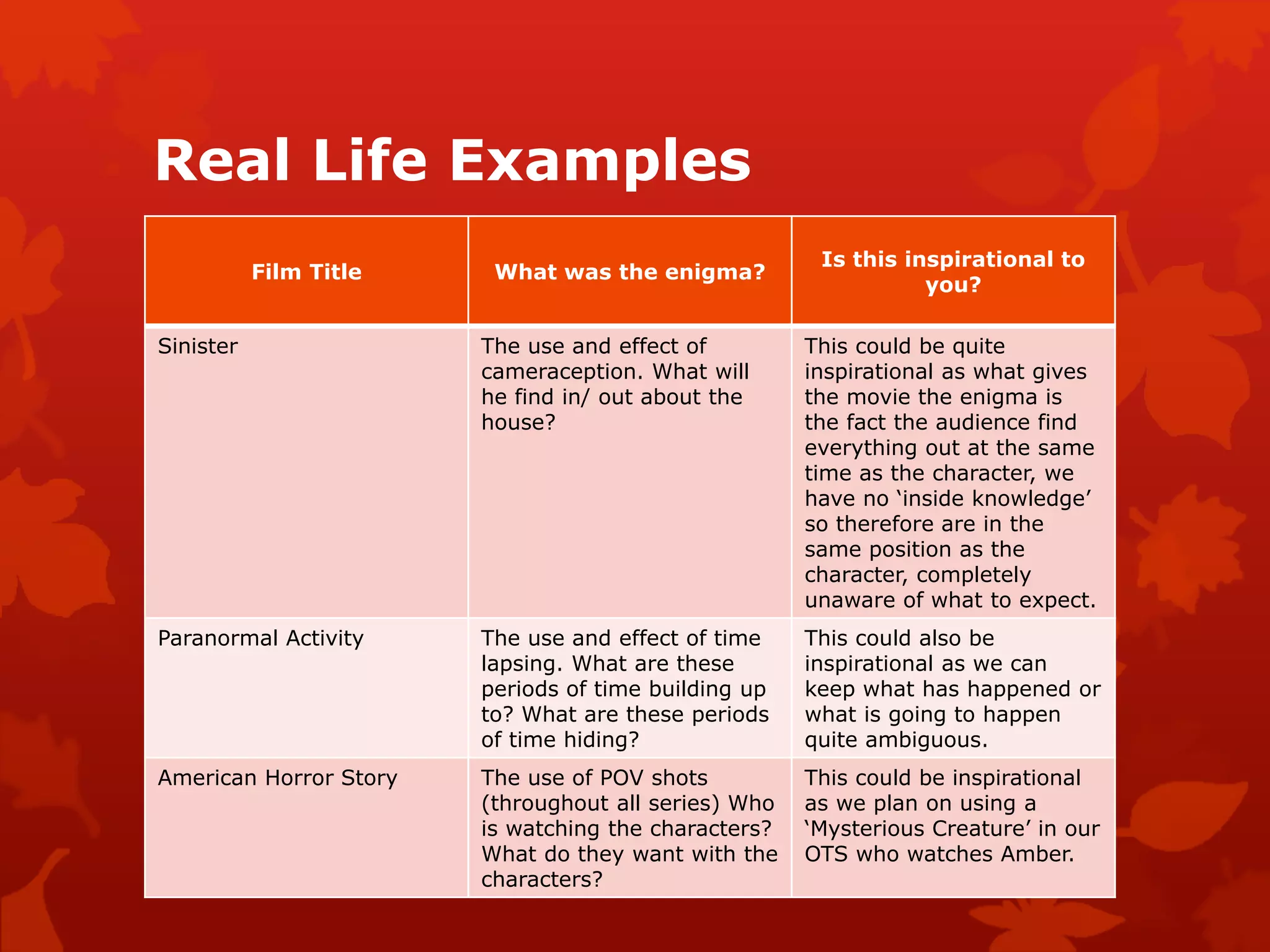 Real Life Examples

| Film Title | What was the enigma? | Is this inspirational to you? |
|---|---|---|
| Sinister | The use and effect of cameraception. What will he find in/ out about the house? | This could be quite inspirational as what gives the movie the enigma is the fact the audience find everything out at the same time as the character, we have no ‘inside knowledge’ so therefore are in the same position as the character, completely unaware of what to expect. |
| Paranormal Activity | The use and effect of time lapsing. What are these periods of time building up to? What are these periods of time hiding? | This could also be inspirational as we can keep what has happened or what is going to happen quite ambiguous. |
| American Horror Story | The use of POV shots (throughout all series) Who is watching the characters? What do they want with the characters? | This could be inspirational as we plan on using a ‘Mysterious Creature’ in our OTS who watches Amber. |